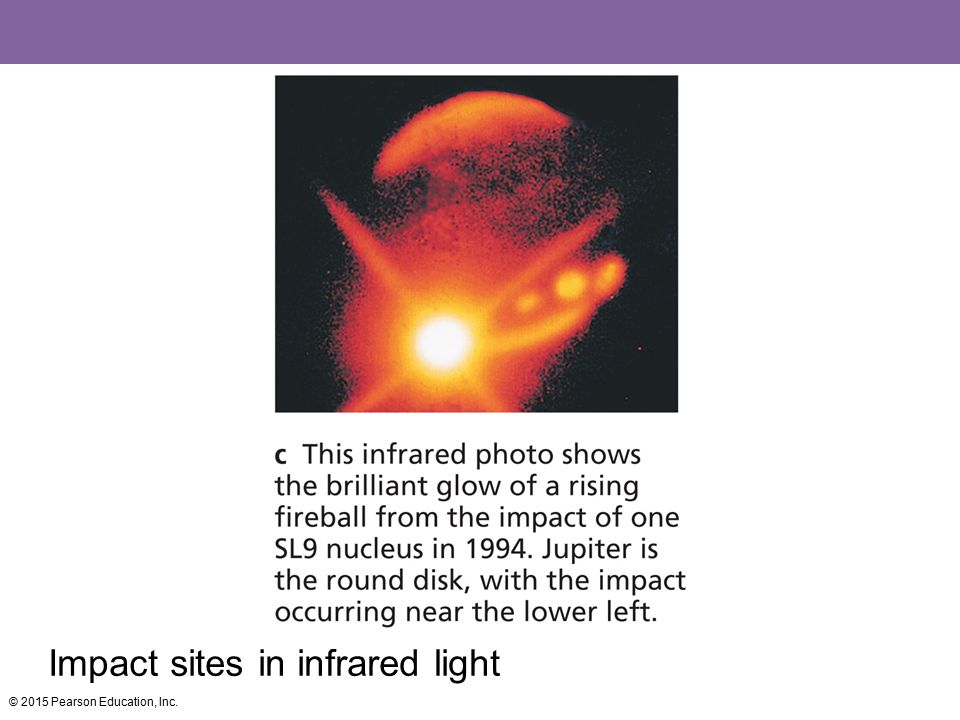 c This infrared photo shows the brilliant glow of a rising fireball from the impact of one SL9 nucleus in 1994. Jupiter is the round disk, with the impact occurring near the lower left.

Impact sites in infrared light

© 2015 Pearson Education, Inc.